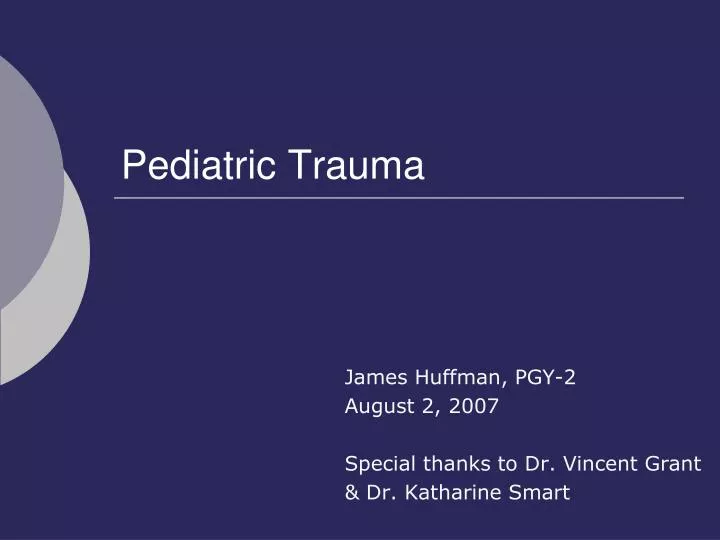 Pediatric Trauma

James Huffman, PGY-2
August 2, 2007

Special thanks to Dr. Vincent Grant & Dr. Katharine Smart